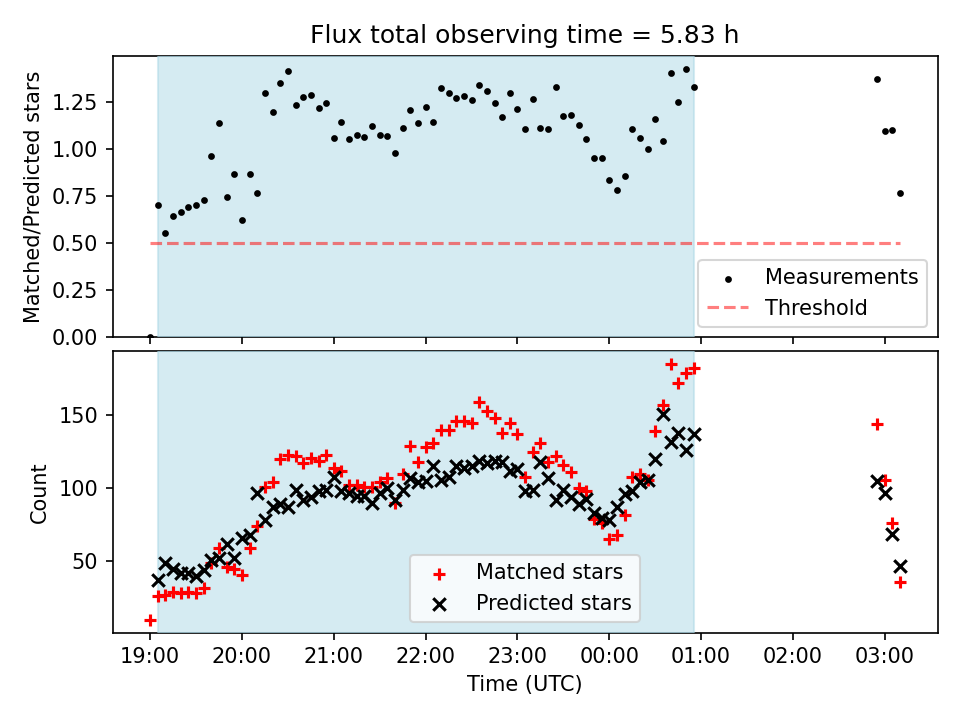 Flux total observing time = 5.83 h

Matched/Predicted stars

1.25
1.00
0.75
0.50
0.25
0.00

Measurements
Threshold

Count

150
100
50

Matched stars
Predicted stars

19:00
20:00
21:00
22:00
23:00
00:00
01:00
02:00
03:00

Time (UTC)